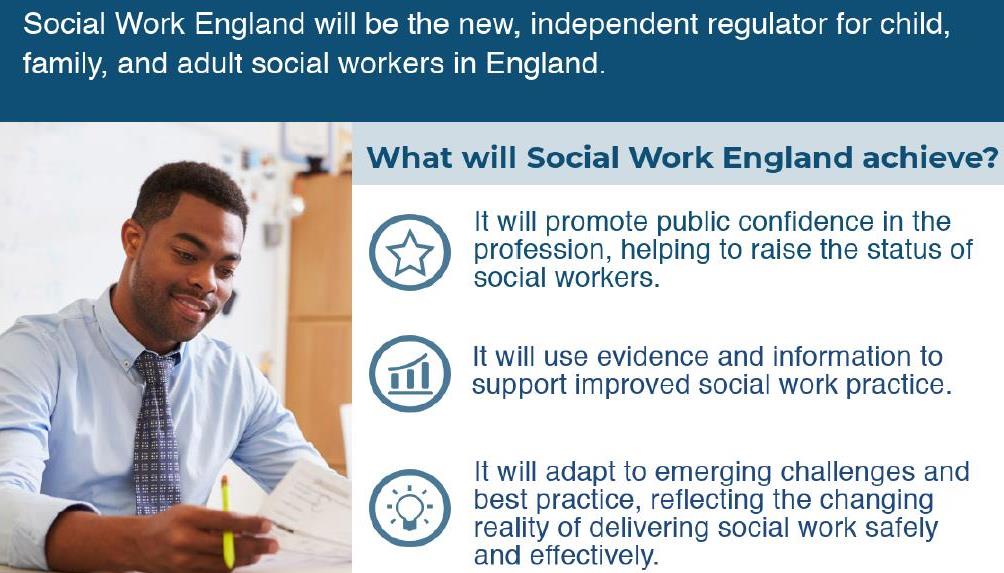 Social Work England will be the new, independent regulator for child, family, and adult social workers in England.

What will Social Work England achieve?

It will promote public confidence in the profession, helping to raise the status of social workers.

It will use evidence and information to support improved social work practice.

It will adapt to emerging challenges and best practice, reflecting the changing reality of delivering social work safely and effectively.